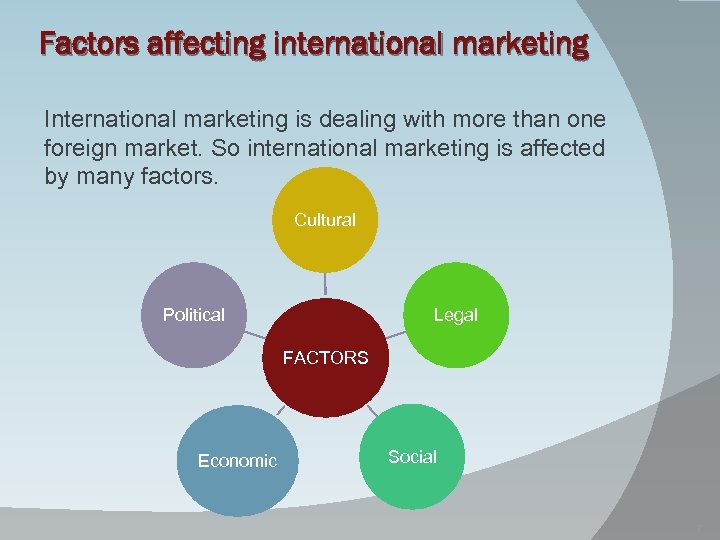 Factors affecting international marketing

International marketing is dealing with more than one foreign market. So international marketing is affected by many factors.

Cultural

Political

Legal

FACTORS

Economic

Social